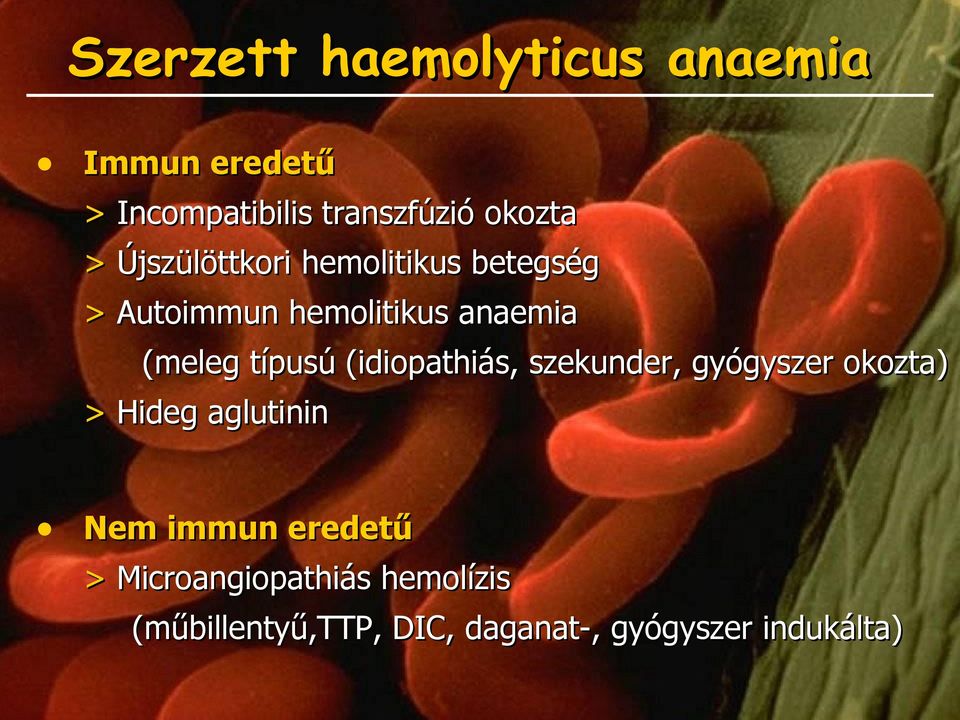 Szerzett haemolyticus anaemia

• Immun eredetű
> Incompatibilis transzfúzió okozta
> Újszülöttkori hemolitikus betegség
> Autoimmun hemolitikus anaemia
(meleg típusú (idiopathiás, szekunder, gyógyszer okozta)
> Hideg aglutinin

• Nem immun eredetű
> Microangiopathiás hemolízis
(műbillentyű,TTP, DIC, daganat-, gyógyszer indukálta)